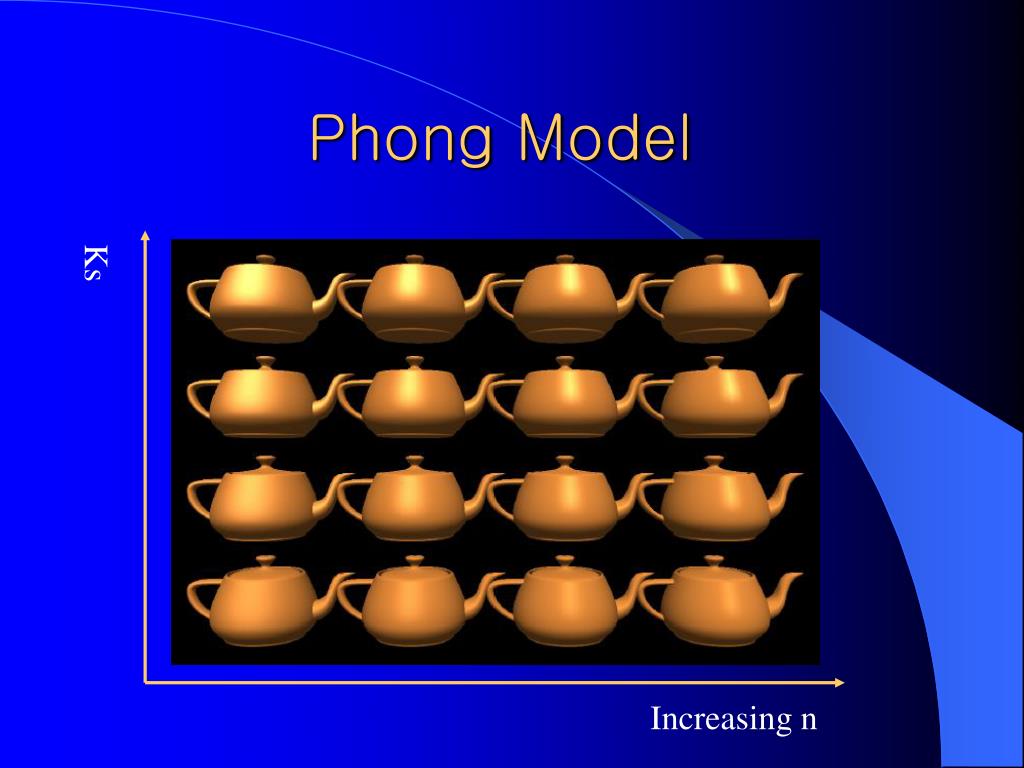 Phong Model

Ks

Increasing n